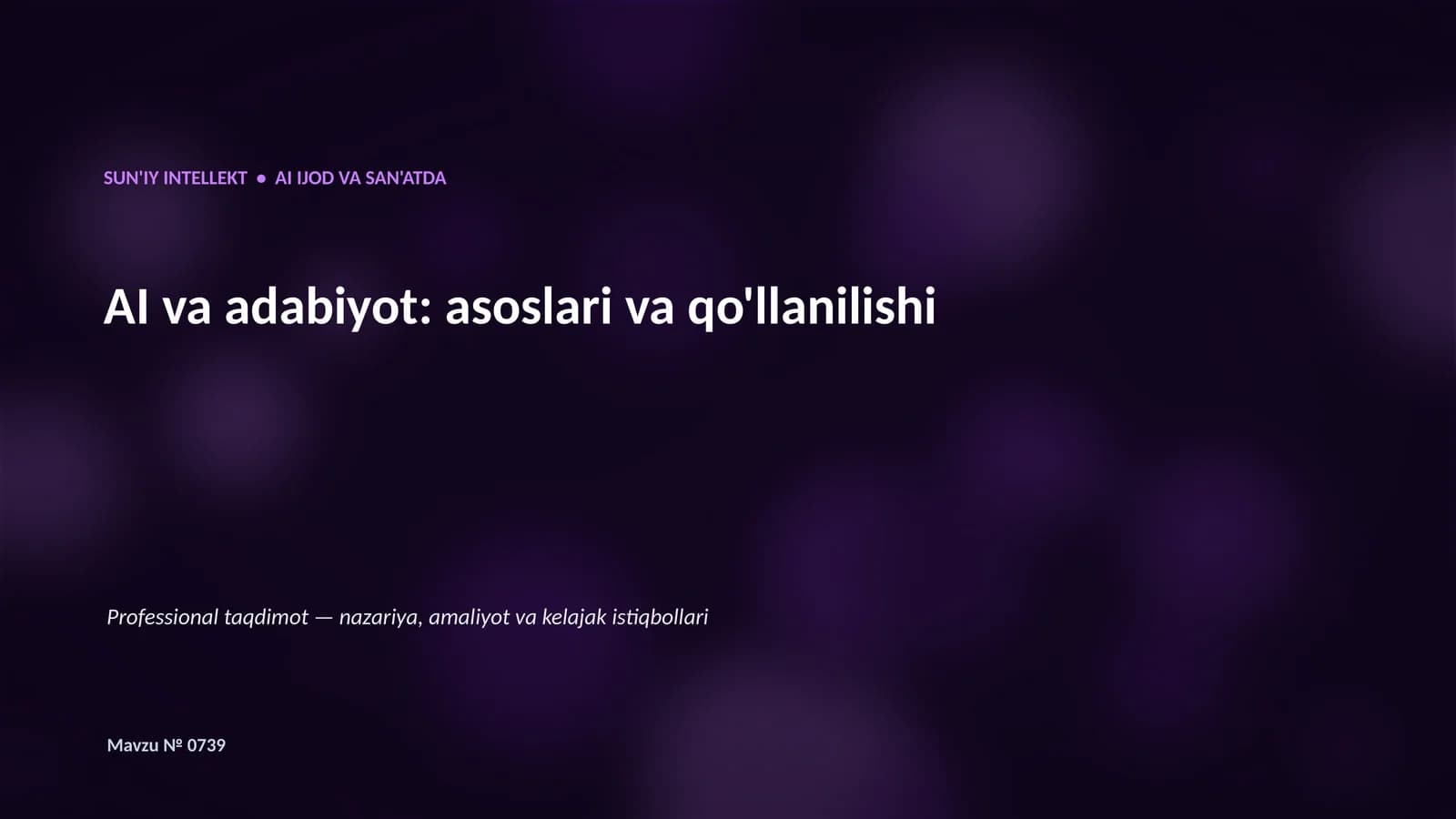 SUN'IY INTELLEKT • AI IJOD VA SAN'ATDA

AI va adabiyot: asoslari va qo'llanilishi

Professional taqdimot — nazariya, amaliyot va kelajak istiqbollari

Mavzu № 0739